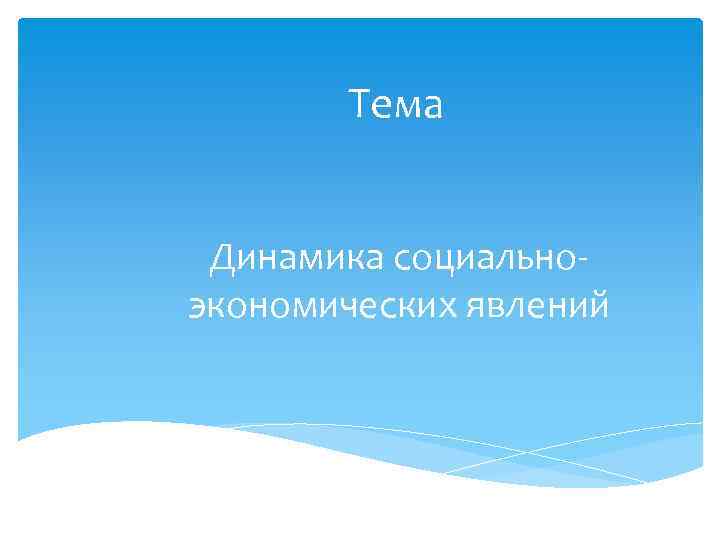 Тема

Динамика социально-экономических явлений